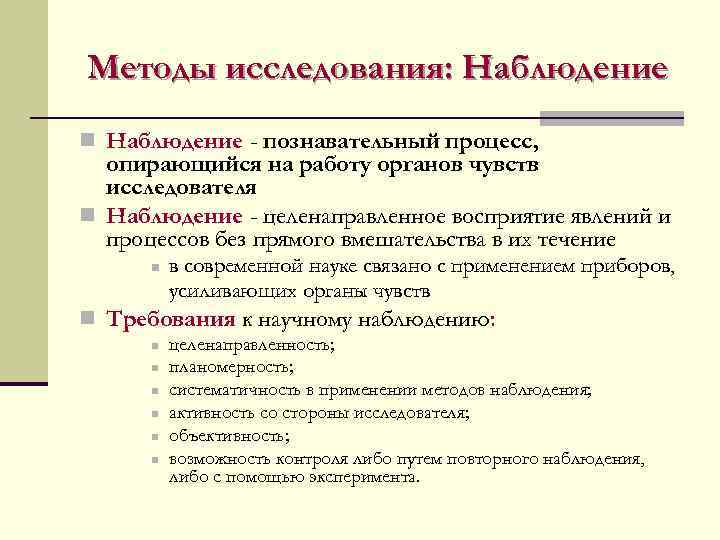 Методы исследования: Наблюдение

Наблюдение - познавательный процесс, опирающийся на работу органов чувств исследователя

Наблюдение - целенаправленное восприятие явлений и процессов без прямого вмешательства в их течение

в современной науке связано с применением приборов, усиливающих органы чувств

Требования к научному наблюдению:

целенаправленность;

планомерность;

систематичность в применении методов наблюдения;

активность со стороны исследователя;

объективность;

возможность контроля либо путем повторного наблюдения, либо с помощью эксперимента.